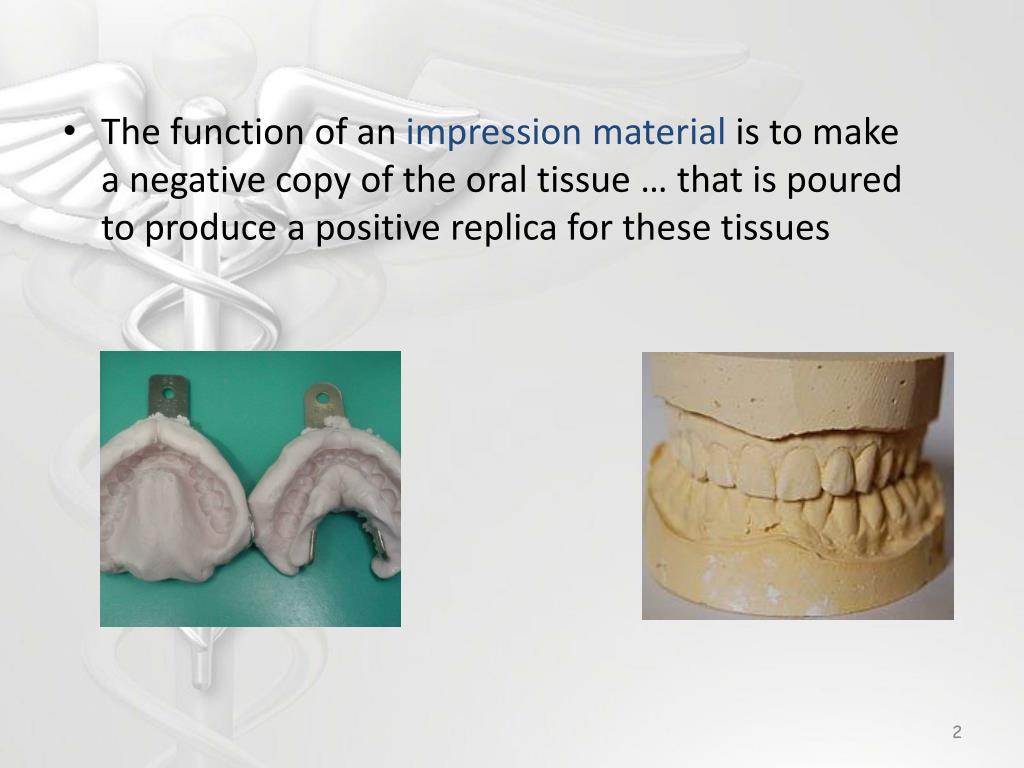 • The function of an impression material is to make a negative copy of the oral tissue … that is poured to produce a positive replica for these tissues

2